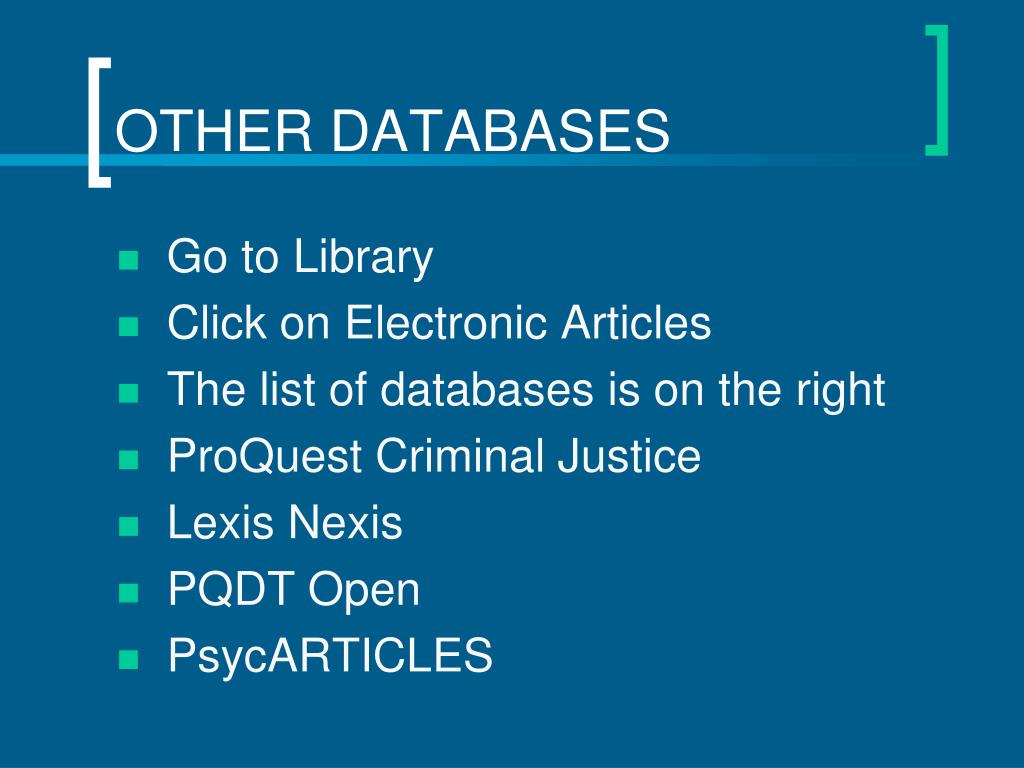 OTHER DATABASES

- Go to Library
- Click on Electronic Articles
- The list of databases is on the right
- ProQuest Criminal Justice
- Lexis Nexis
- PQDT Open
- PsycARTICLES